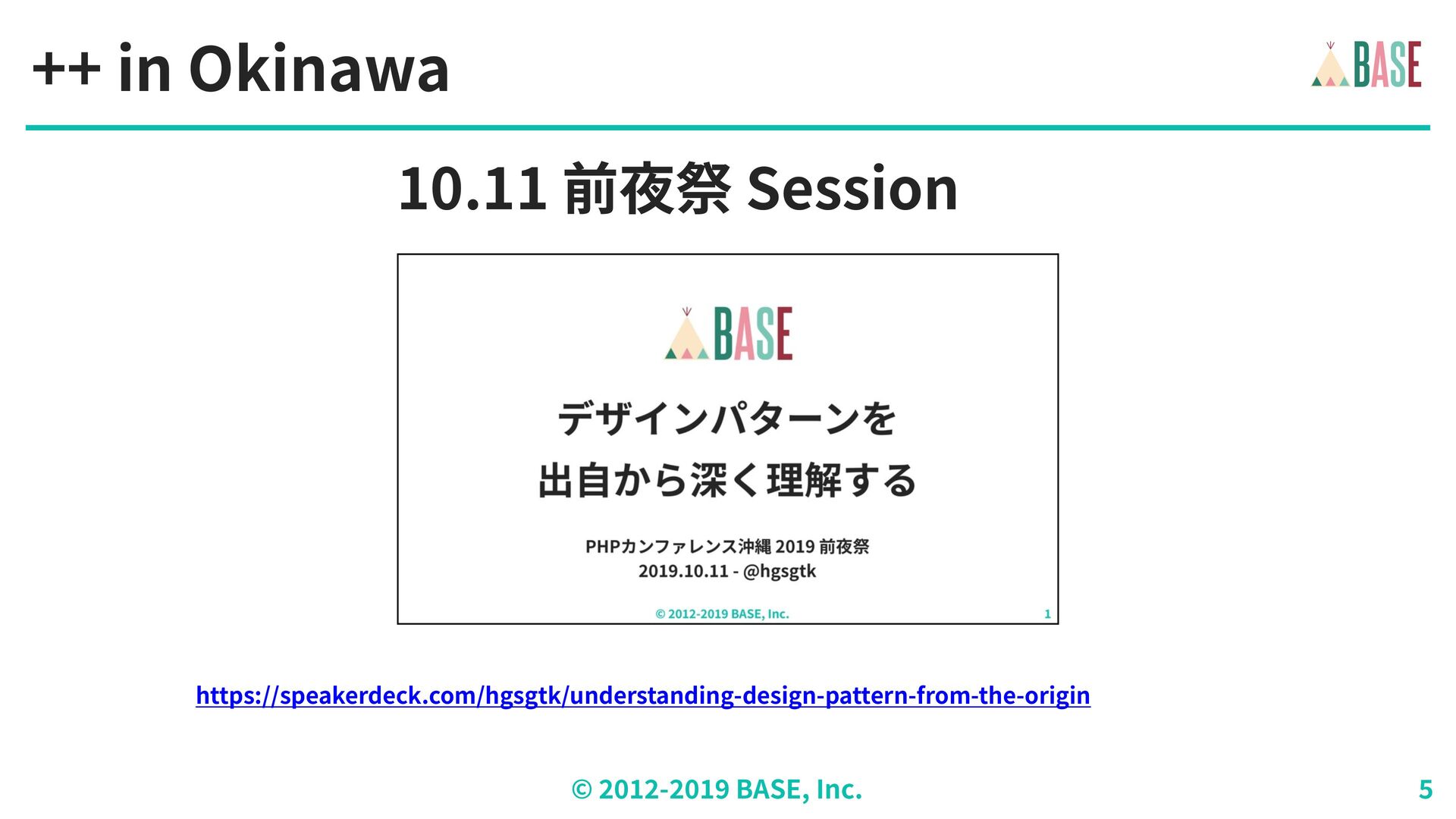 ++ in Okinawa

BASE

10.11 前夜祭 Session

BASE

デザインパターンを
出自から深く理解する

PHPカンファレンス沖縄 2019 前夜祭
2019.10.11 - @hgsgtk

© 2012-2019 BASE, Inc.

1

https://speakerdeck.com/hgsgtk/understanding-design-pattern-from-the-origin

© 2012-2019 BASE, Inc.

5